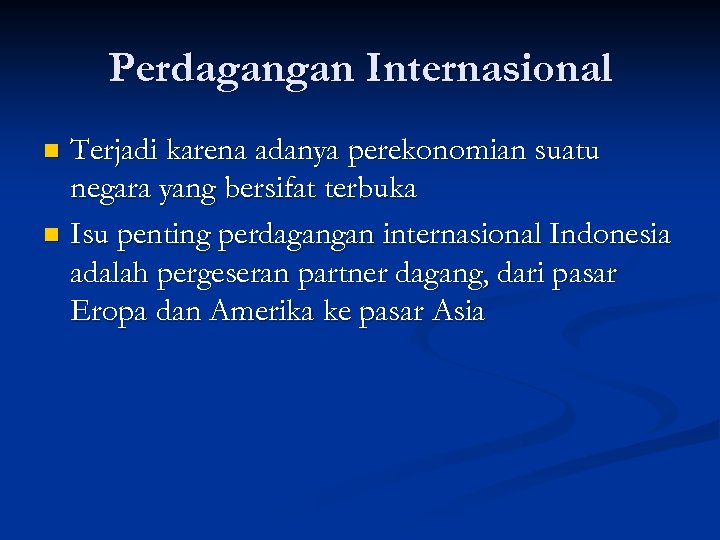 Perdagangan Internasional

- Terjadi karena adanya perekonomian suatu negara yang bersifat terbuka
- Isu penting perdagangan internasional Indonesia adalah pergeseran partner dagang, dari pasar Eropa dan Amerika ke pasar Asia